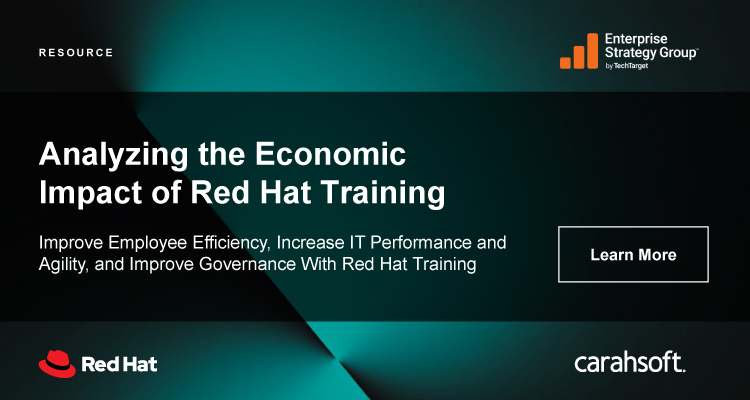 RESOURCE

Enterprise Strategy Group™
by TechTarget

Analyzing the Economic Impact of Red Hat Training

Improve Employee Efficiency, Increase IT Performance and Agility, and Improve Governance With Red Hat Training

Learn More

Red Hat

carahsoft.